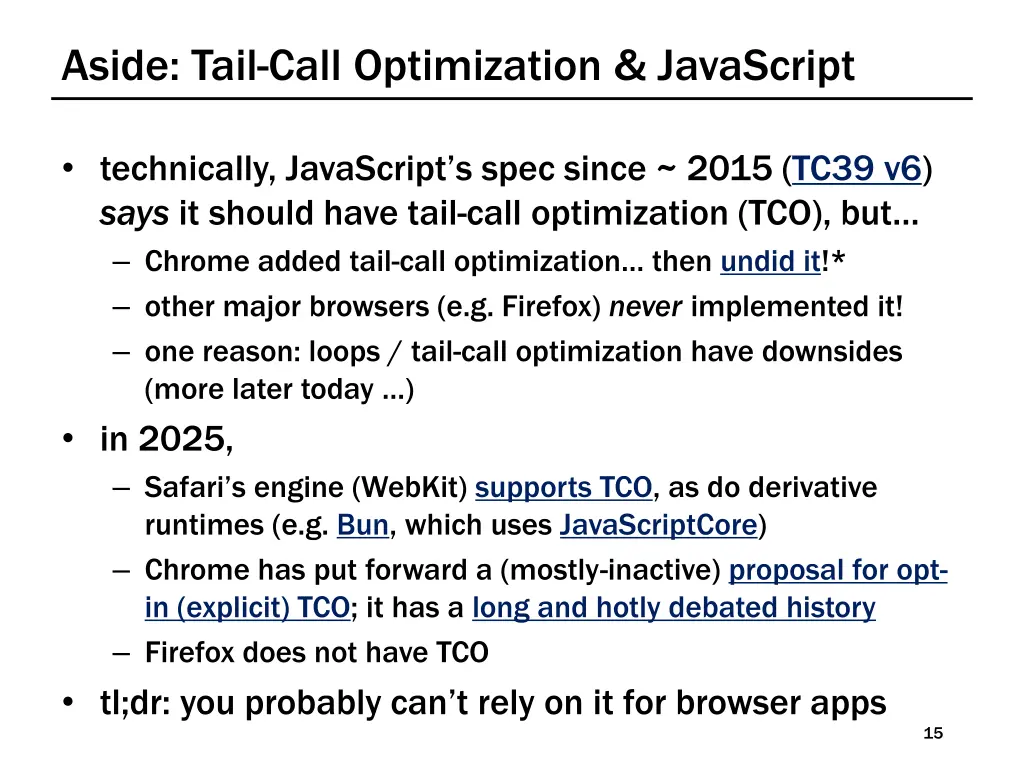 Aside: Tail-Call Optimization & JavaScript

• technically, JavaScript's spec since ~ 2015 (TC39 v6) says it should have tail-call optimization (TCO), but…
– Chrome added tail-call optimization… then undid it!*
– other major browsers (e.g. Firefox) never implemented it!
– one reason: loops / tail-call optimization have downsides (more later today …)

• in 2025,
– Safari's engine (WebKit) supports TCO, as do derivative runtimes (e.g. Bun, which uses JavaScriptCore)
– Chrome has put forward a (mostly-inactive) proposal for opt-in (explicit) TCO; it has a long and hotly debated history
– Firefox does not have TCO

• tl;dr: you probably can't rely on it for browser apps

15